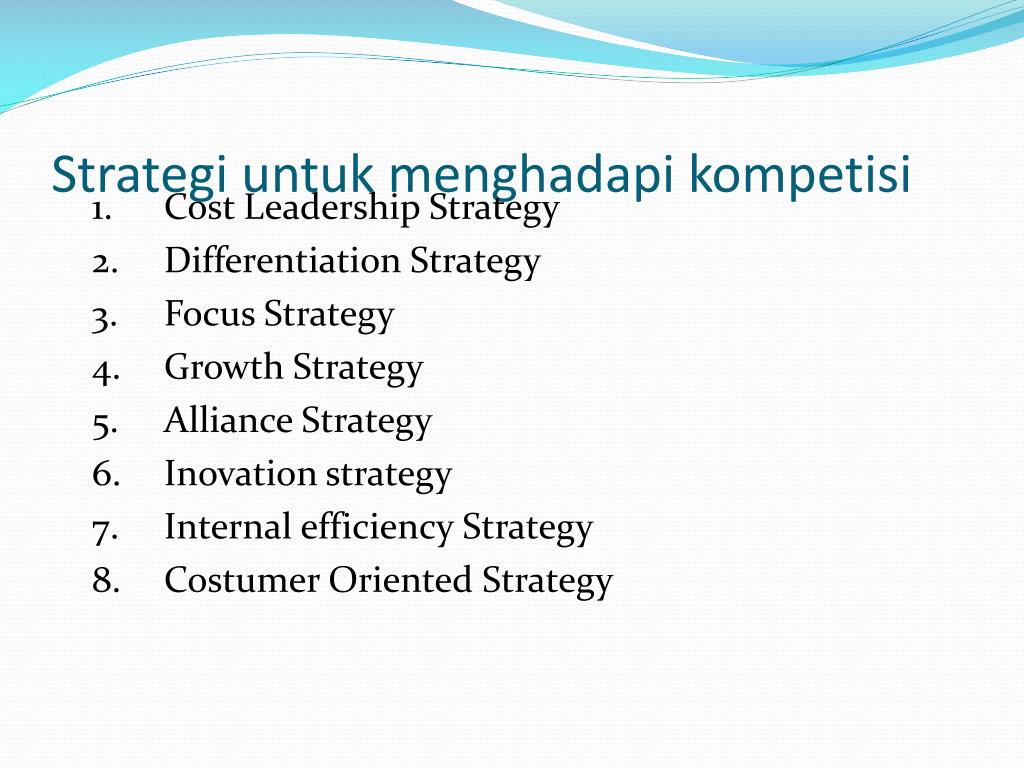 Strategi untuk menghadapi kompetisi

1. Cost Leadership Strategy
2. Differentiation Strategy
3. Focus Strategy
4. Growth Strategy
5. Alliance Strategy
6. Inovation strategy
7. Internal efficiency Strategy
8. Costumer Oriented Strategy